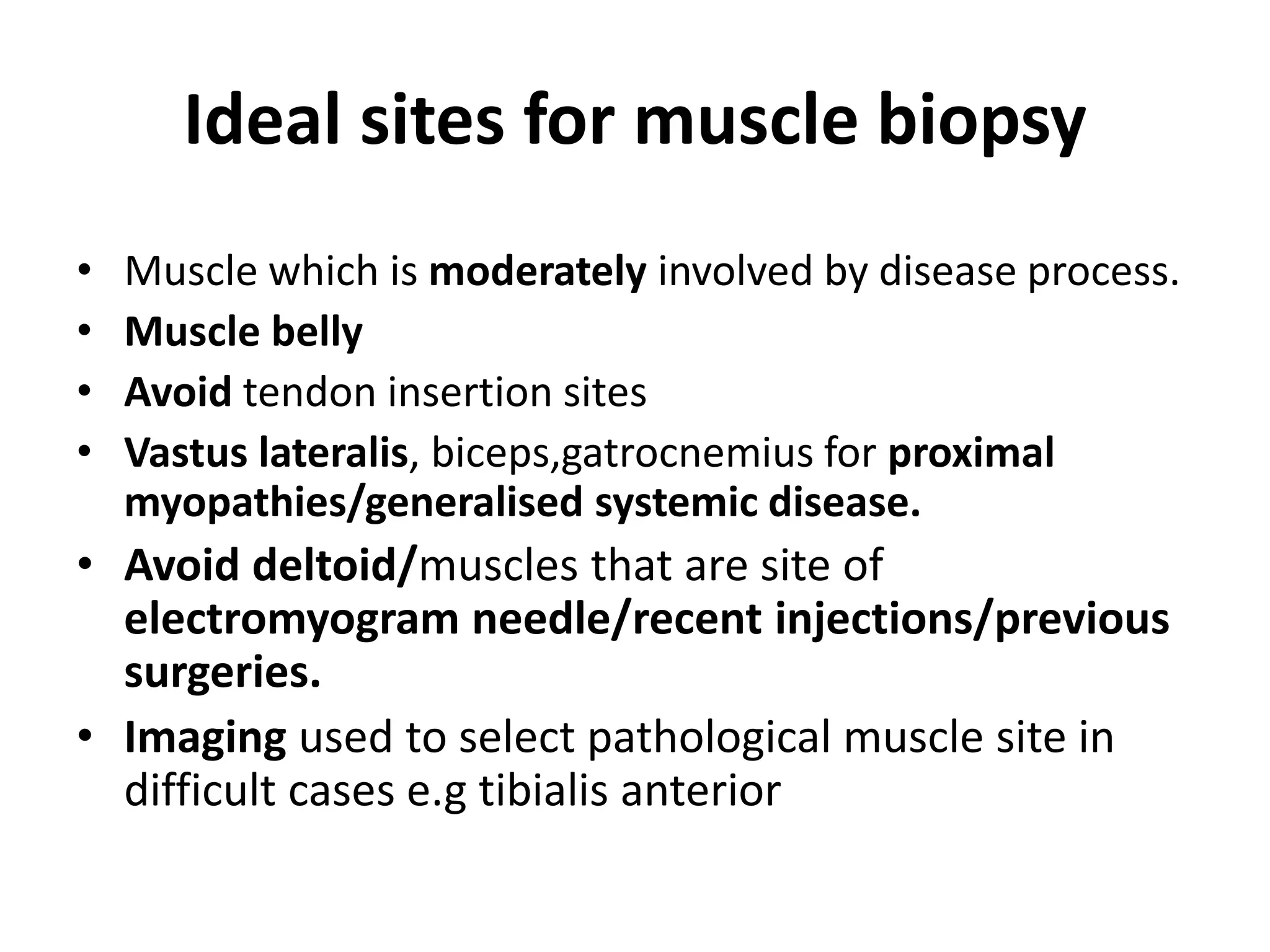 Ideal sites for muscle biopsy

• Muscle which is moderately involved by disease process.
• Muscle belly
• Avoid tendon insertion sites
• Vastus lateralis, biceps,gatrocnemius for proximal myopathies/generalised systemic disease.
• Avoid deltoid/muscles that are site of electromyogram needle/recent injections/previous surgeries.
• Imaging used to select pathological muscle site in difficult cases e.g tibialis anterior